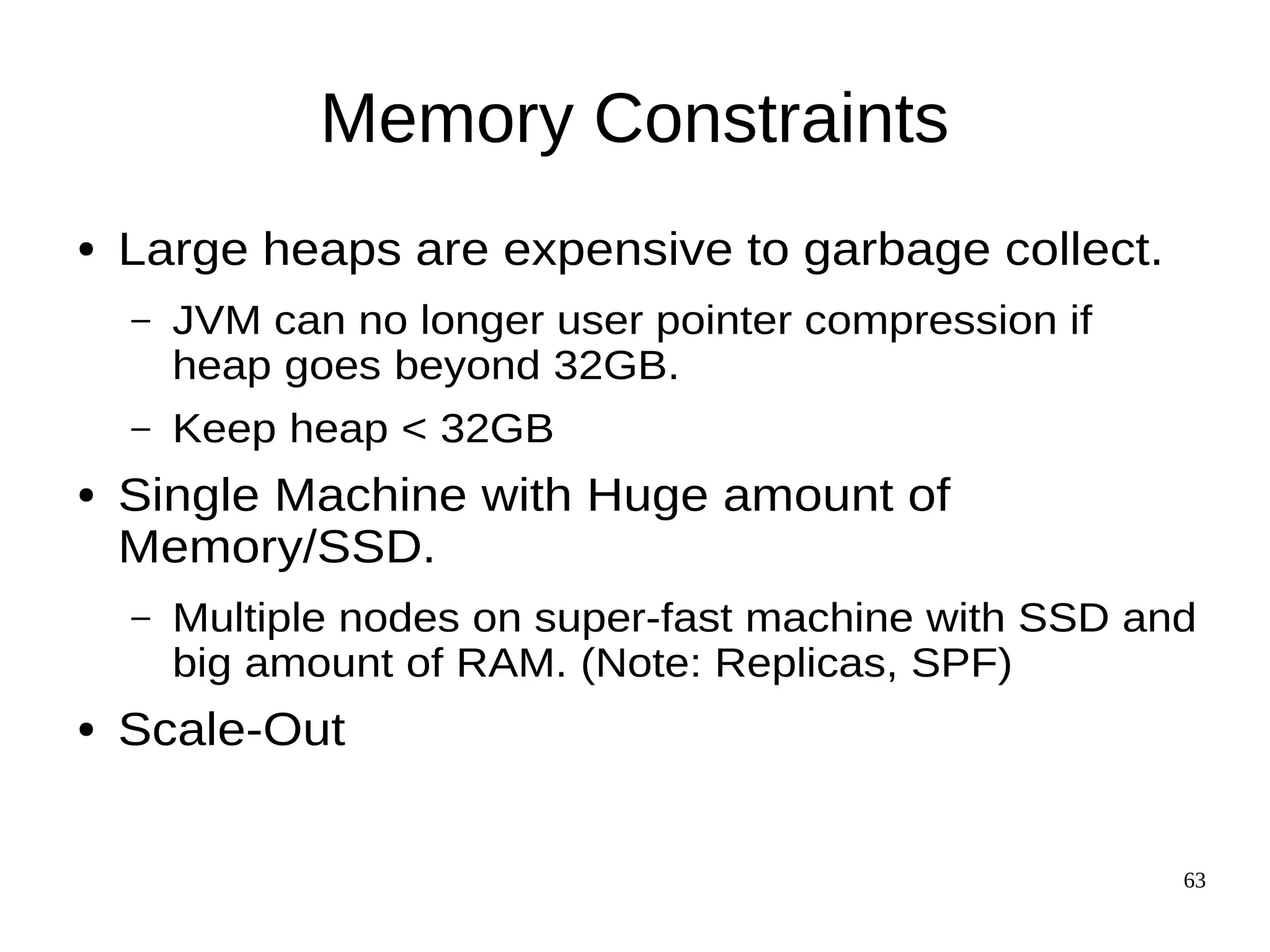 Memory Constraints

• Large heaps are expensive to garbage collect.
  – JVM can no longer user pointer compression if heap goes beyond 32GB.
  – Keep heap < 32GB
• Single Machine with Huge amount of Memory/SSD.
  – Multiple nodes on super-fast machine with SSD and big amount of RAM. (Note: Replicas, SPF)
• Scale-Out

63